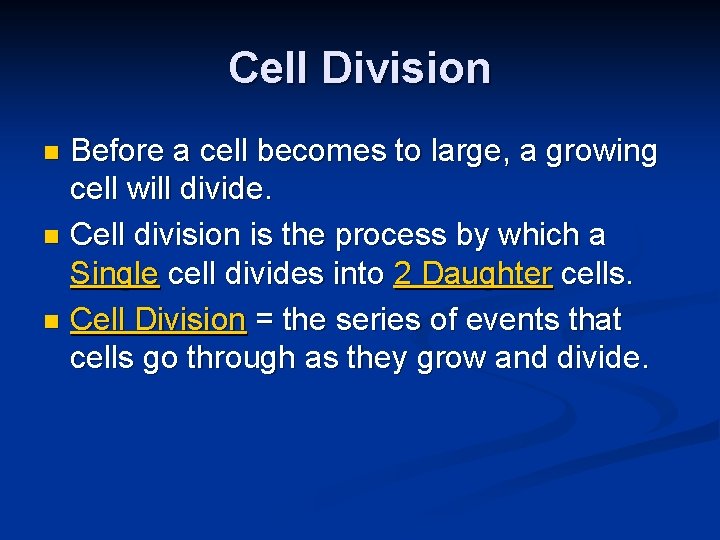 Cell Division

Before a cell becomes to large, a growing cell will divide.

Cell division is the process by which a Single cell divides into 2 Daughter cells.

Cell Division = the series of events that cells go through as they grow and divide.